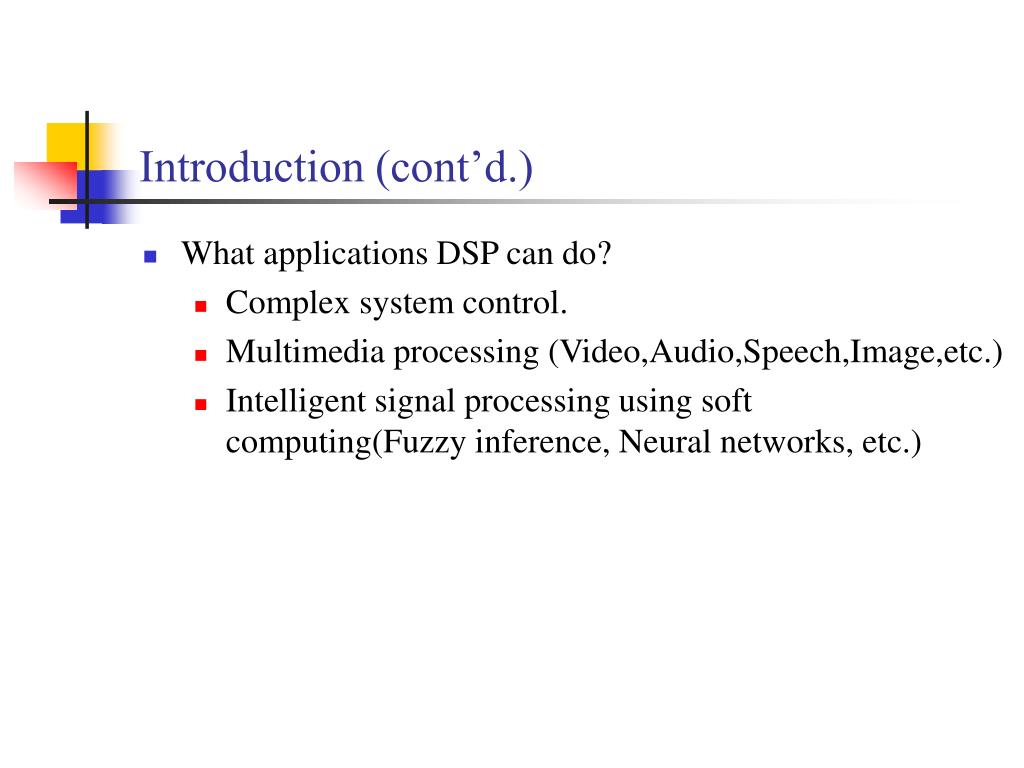 Introduction (cont’d.)

What applications DSP can do?

Complex system control.

Multimedia processing (Video,Audio,Speech,Image,etc.)

Intelligent signal processing using soft computing(Fuzzy inference, Neural networks, etc.)